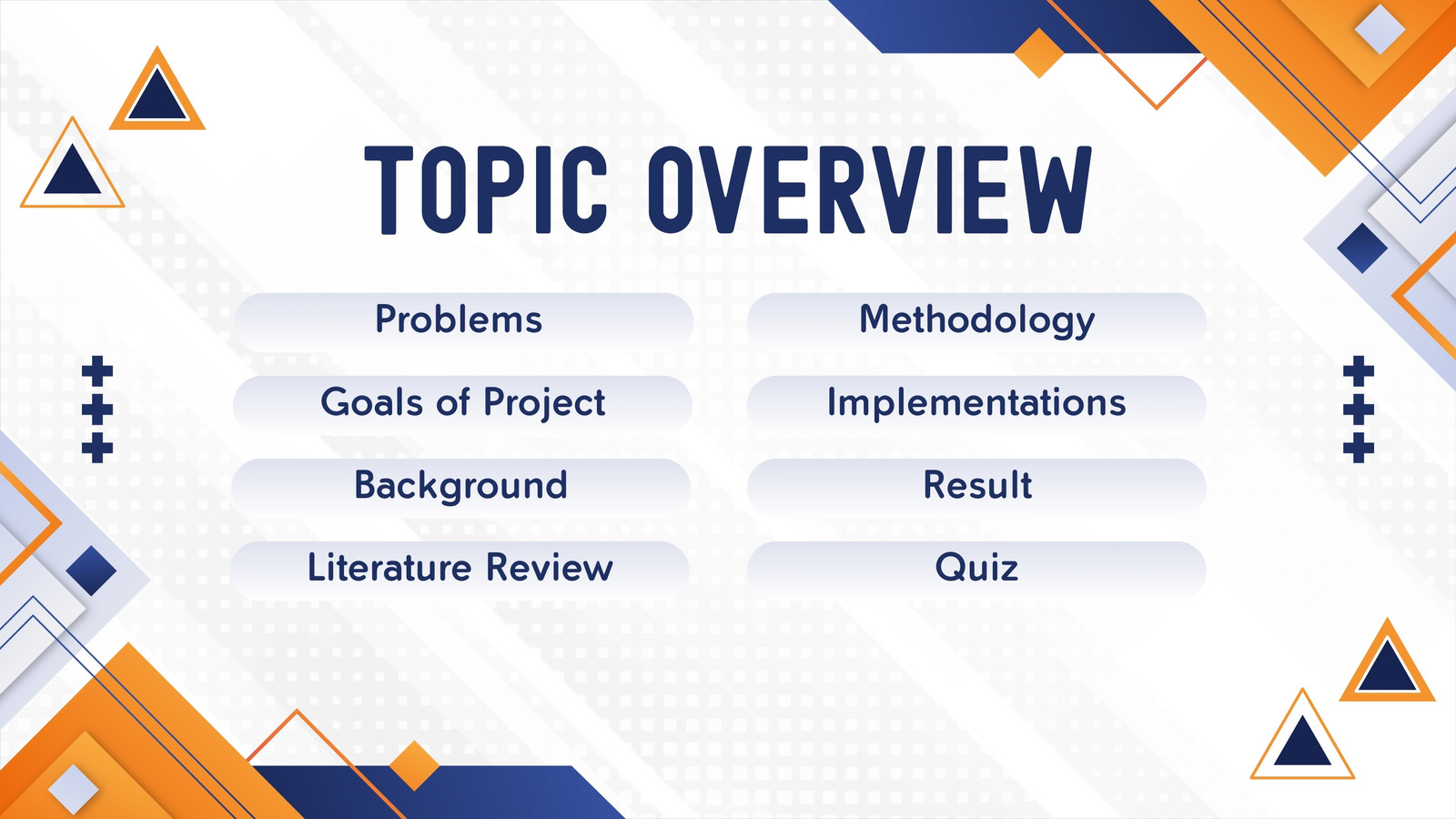 TOPIC OVERVIEW

Problems

Goals of Project

Background

Literature Review

Methodology

Implementations

Result

Quiz